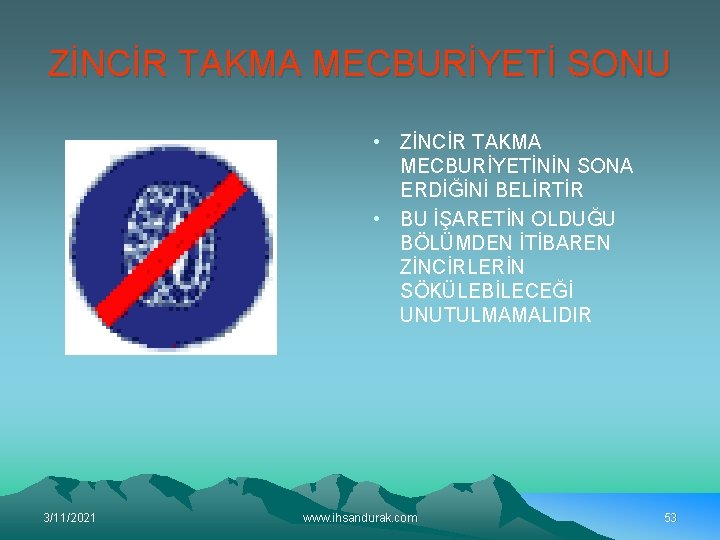 ZİNCİR TAKMA MECBURİYETİ SONU

• ZİNCİR TAKMA MECBURİYETİNİN SONA ERDİĞİNİ BELİRTİR
• BU İŞARETİN OLDUĞU BÖLÜMDEN İTİBAREN ZİNCİRLERİN SÖKÜLEBİLECEĞİ UNUTULMAMALIDIR

3/11/2021 www.ihsandurak.com 53